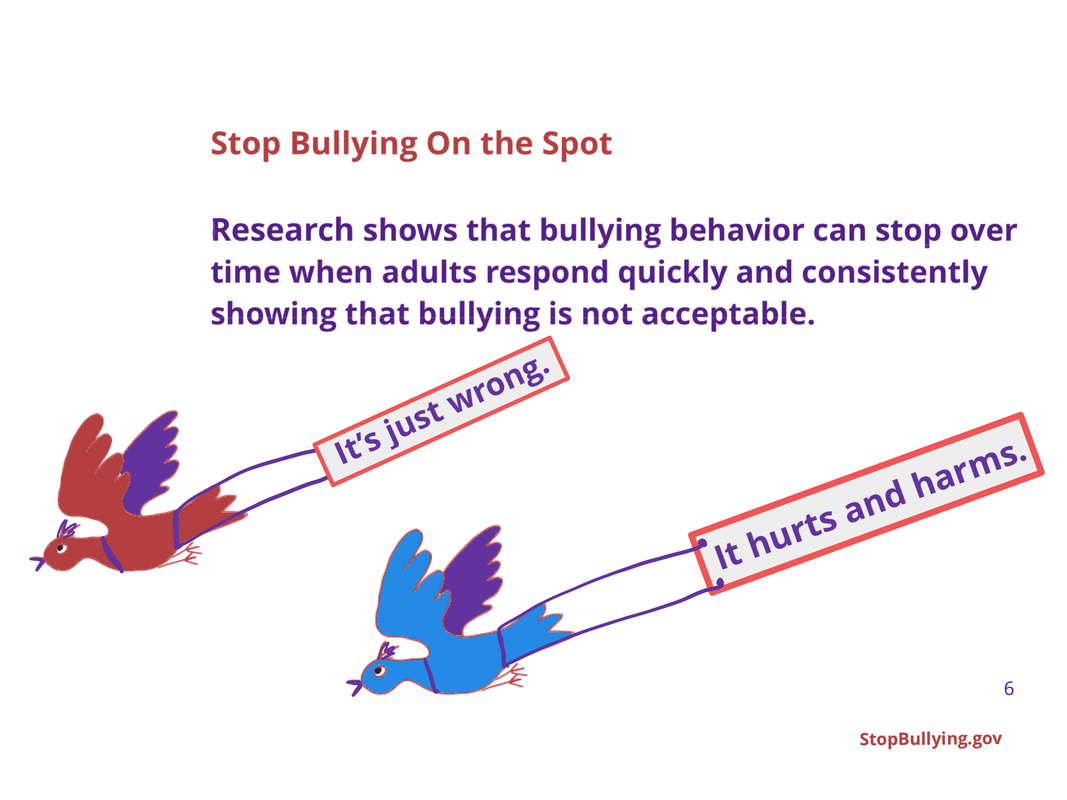 Stop Bullying On the Spot

Research shows that bullying behavior can stop over time when adults respond quickly and consistently showing that bullying is not acceptable.

It's just wrong.

It hurts and harms.

6

StopBullying.gov